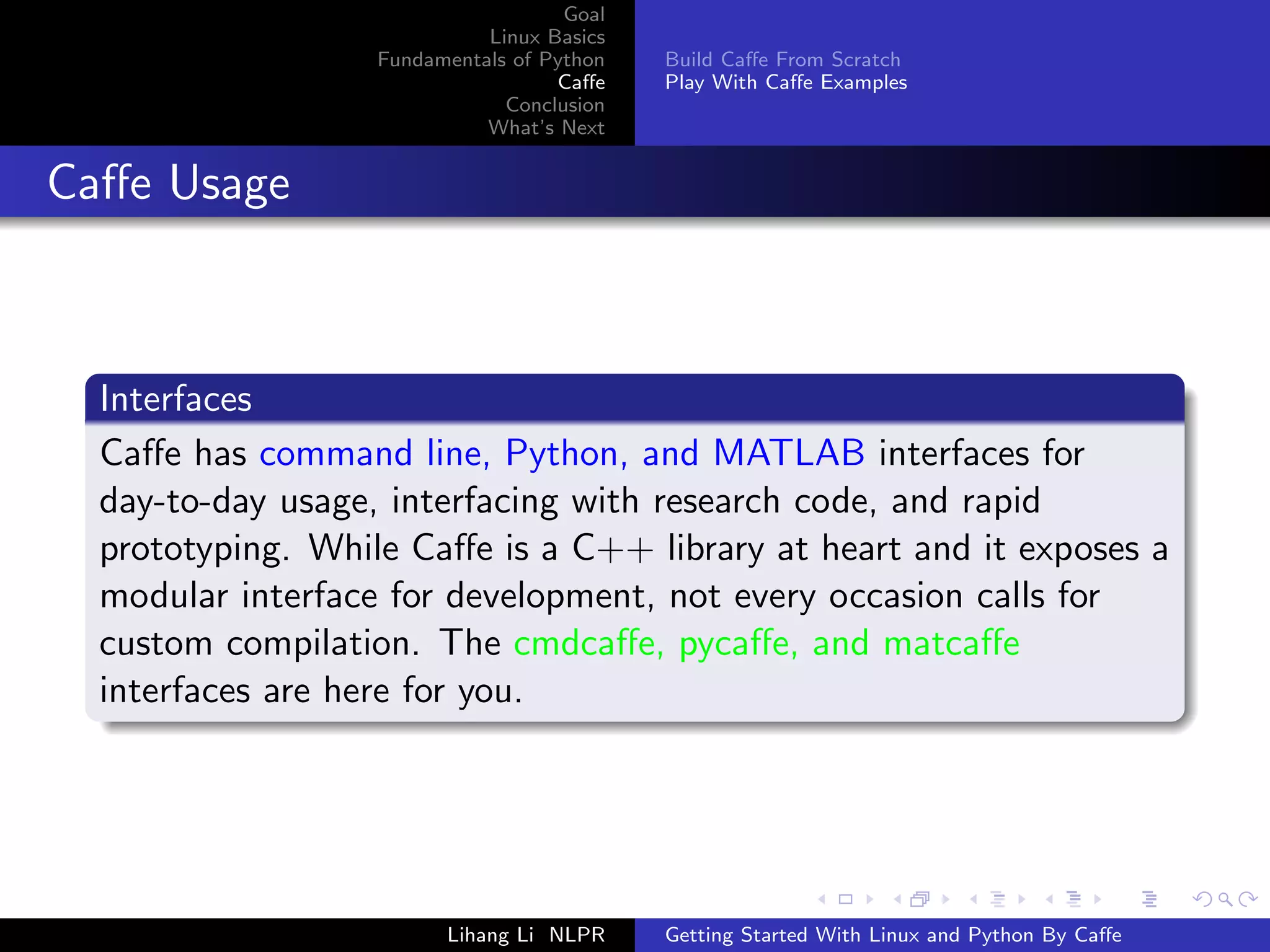 Goal
Linux Basics
Fundamentals of Python
Caffe
Conclusion
What's Next

Build Caffe From Scratch
Play With Caffe Examples

Caffe Usage

Interfaces

Caffe has command line, Python, and MATLAB interfaces for day-to-day usage, interfacing with research code, and rapid prototyping. While Caffe is a C++ library at heart and it exposes a modular interface for development, not every occasion calls for custom compilation. The cmdcaffe, pycaffe, and matcaffe interfaces are here for you.

Lihang Li NLPR
Getting Started With Linux and Python By Caffe